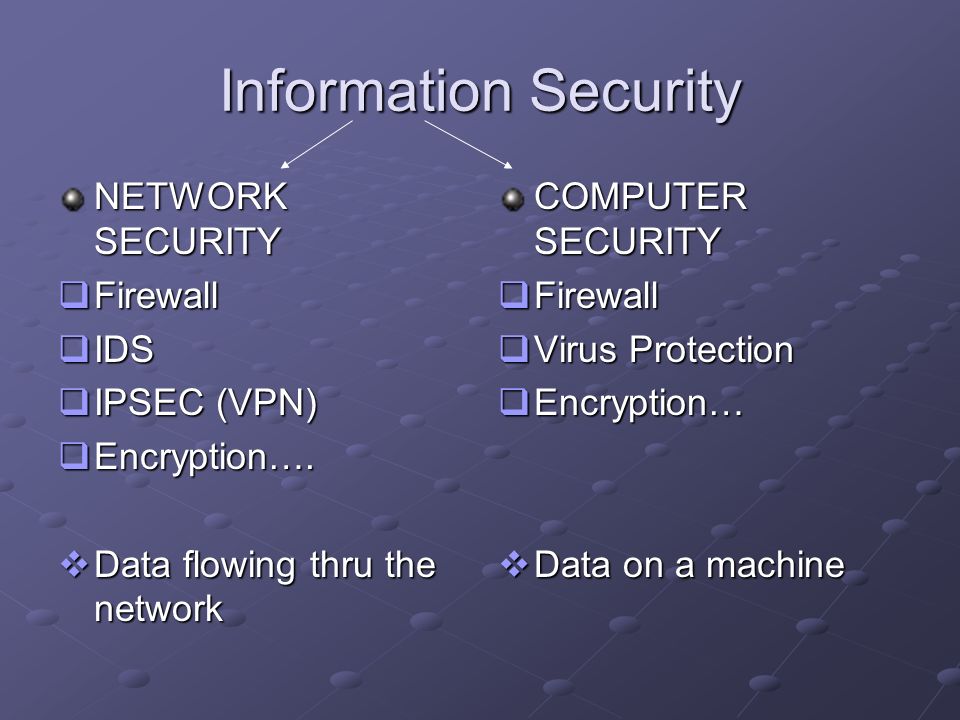 Information Security

NETWORK SECURITY

Firewall

IDS

IPSEC (VPN)

Encryption….

Data flowing thru the network

COMPUTER SECURITY

Firewall

Virus Protection

Encryption…

Data on a machine